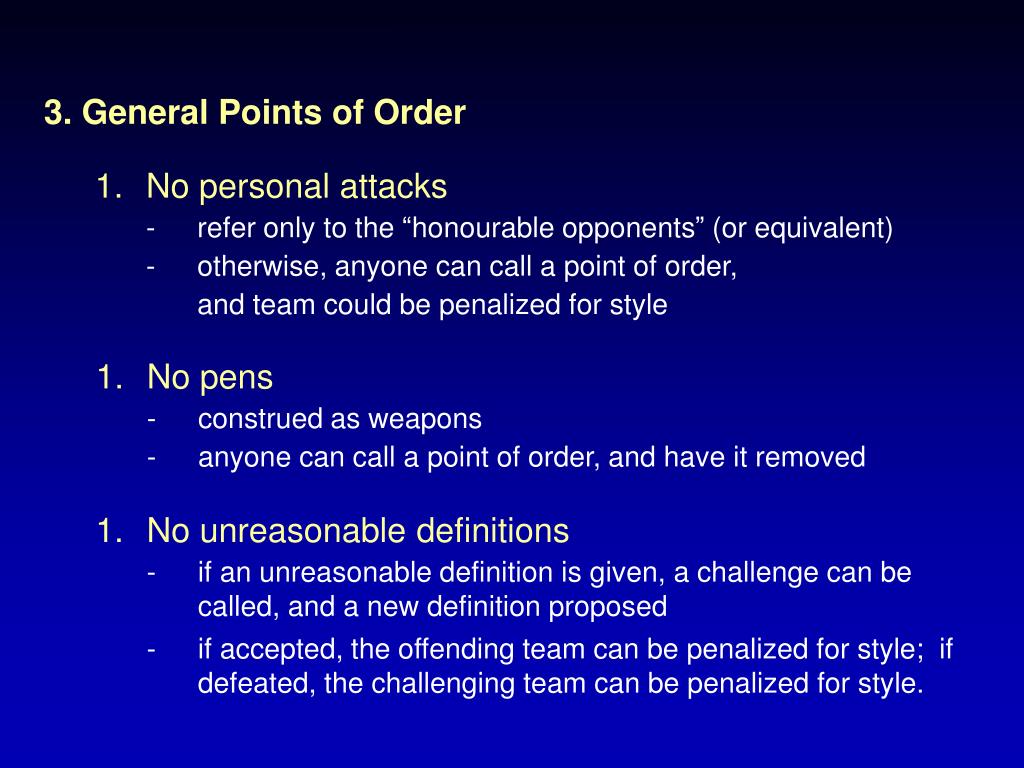 3. General Points of Order

1. No personal attacks
- refer only to the “honourable opponents” (or equivalent)
- otherwise, anyone can call a point of order, and team could be penalized for style

1. No pens
- construed as weapons
- anyone can call a point of order, and have it removed

1. No unreasonable definitions
- if an unreasonable definition is given, a challenge can be called, and a new definition proposed
- if accepted, the offending team can be penalized for style; if defeated, the challenging team can be penalized for style.